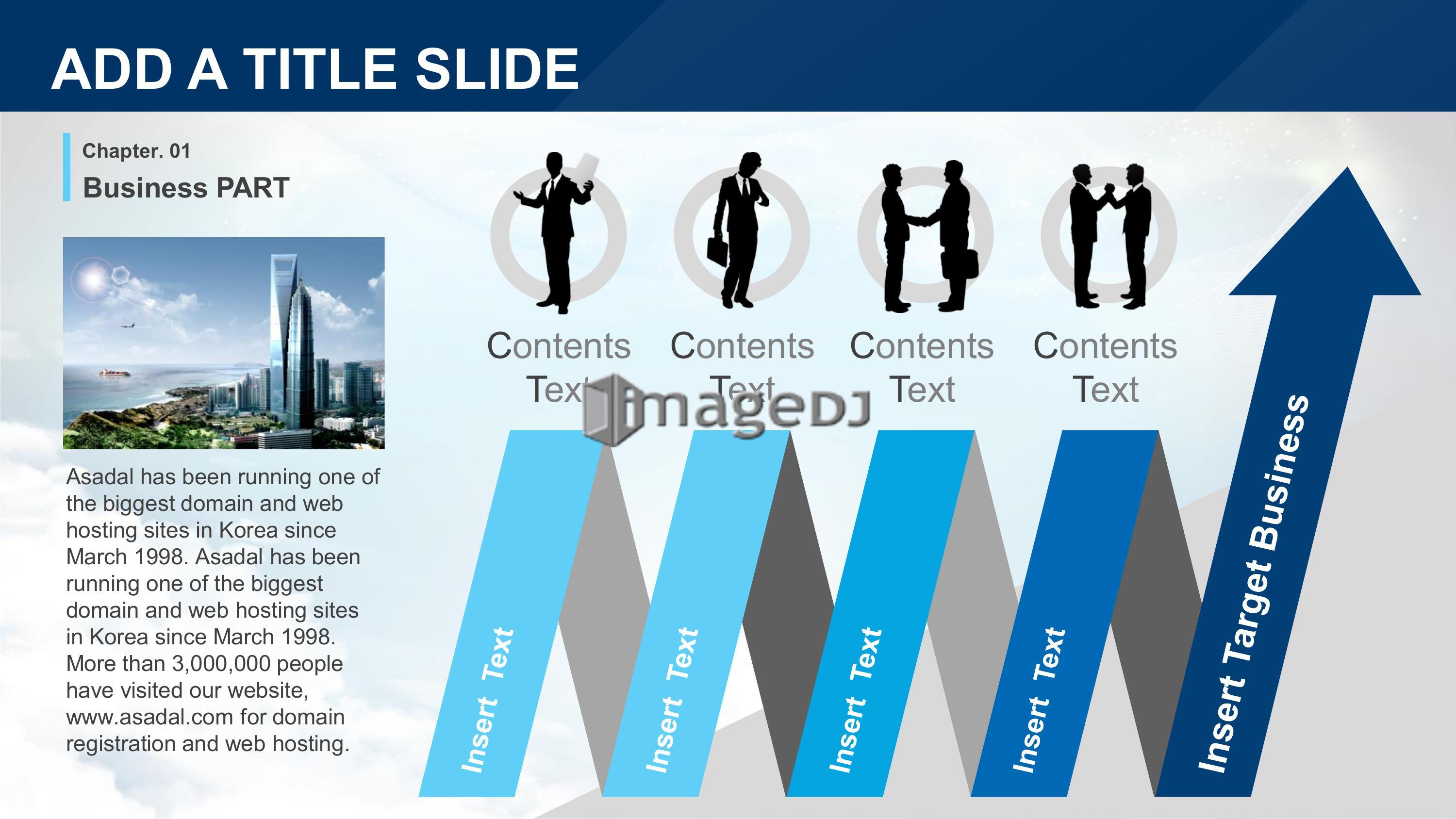 ADD A TITLE SLIDE

Chapter. 01

Business PART

Asadal has been running one of the biggest domain and web hosting sites in Korea since March 1998. Asadal has been running one of the biggest domain and web hosting sites in Korea since March 1998. More than 3,000,000 people have visited our website, www.asadal.com for domain registration and web hosting.

Contents Text

Contents Text

Contents Text

Contents Text

imageDJ

Insert Text

Insert Text

Insert Text

Insert Text

Insert Target Business